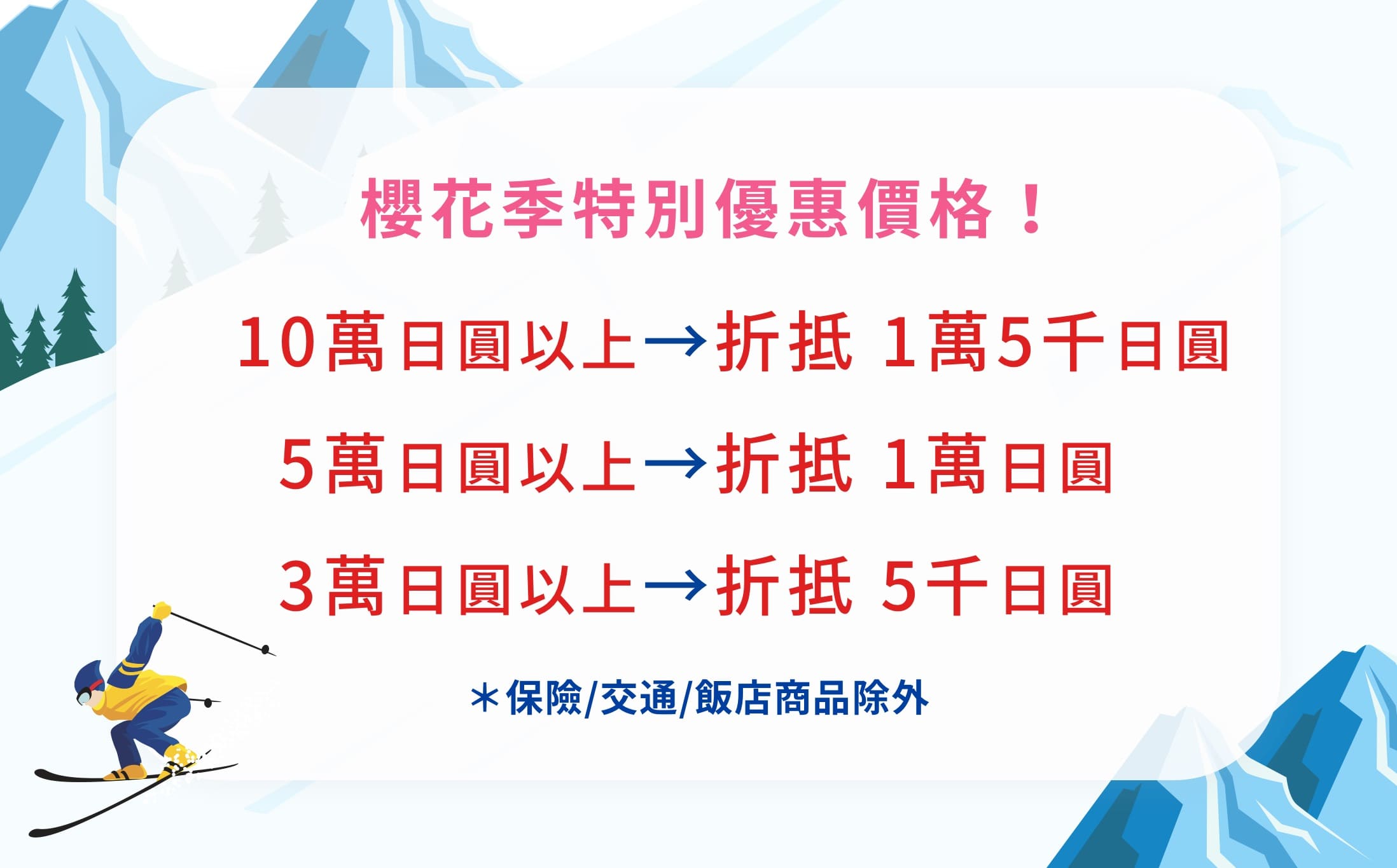 櫻花季特別優惠價格！

10萬日圓以上→折抵 1萬5千日圓

5萬日圓以上→折抵 1萬日圓

3萬日圓以上→折抵 5千日圓

＊保險/交通/飯店商品除外